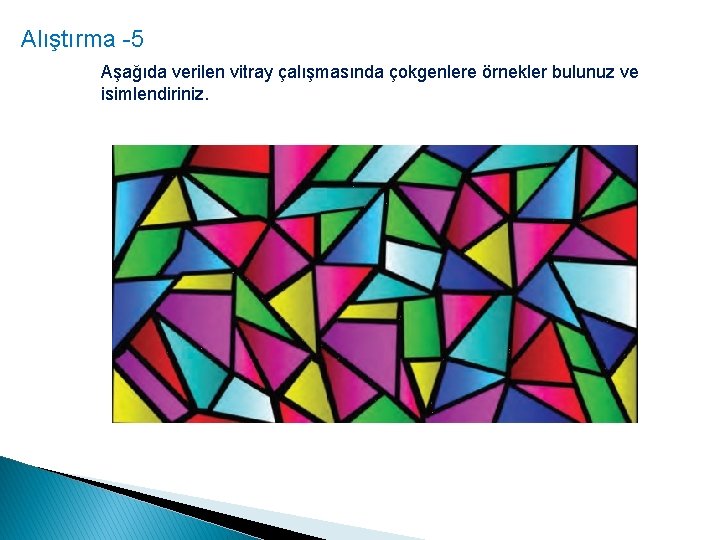 Alıştırma -5

Aşağıda verilen vitray çalışmasında çokgenlere örnekler bulunuz ve isimlendiriniz.